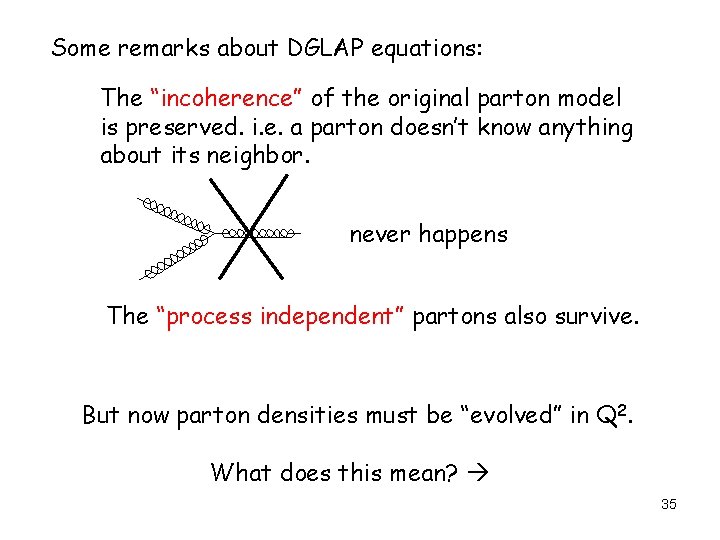 Some remarks about DGLAP equations:

The "incoherence" of the original parton model is preserved. i.e. a parton doesn't know anything about its neighbor.

never happens

The "process independent" partons also survive.

But now parton densities must be "evolved" in $Q^2$.

What does this mean? →

35